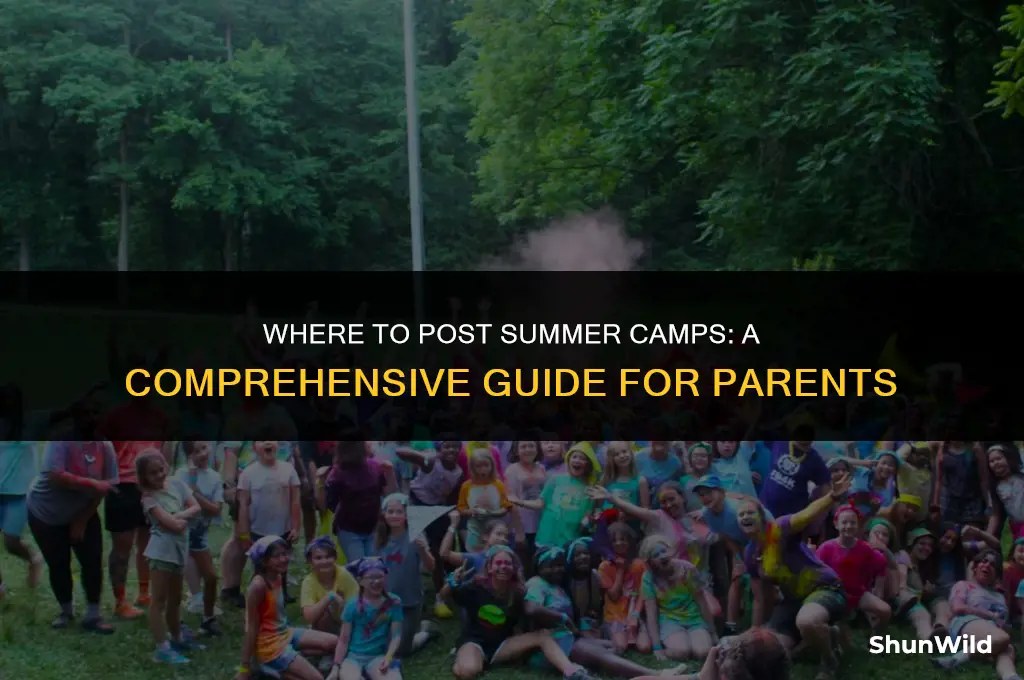 WHERE TO POST SUMMER CAMPS: A COMPREHENSIVE GUIDE FOR PARENTS

ShunWild